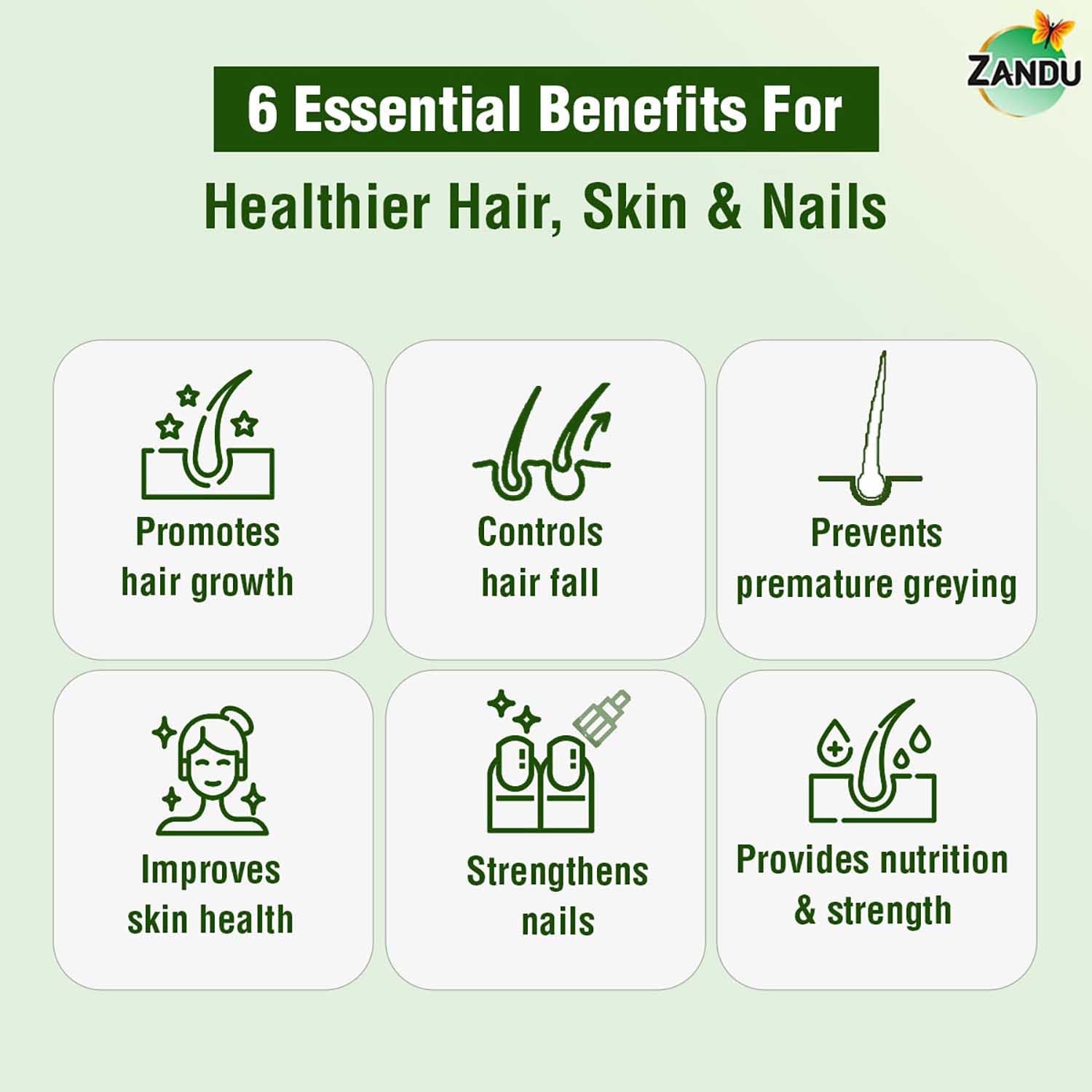 ZANDU

6 Essential Benefits For

Healthier Hair, Skin & Nails

Promotes hair growth

Controls hair fall

Prevents premature greying

Improves skin health

Strengthens nails

Provides nutrition & strength